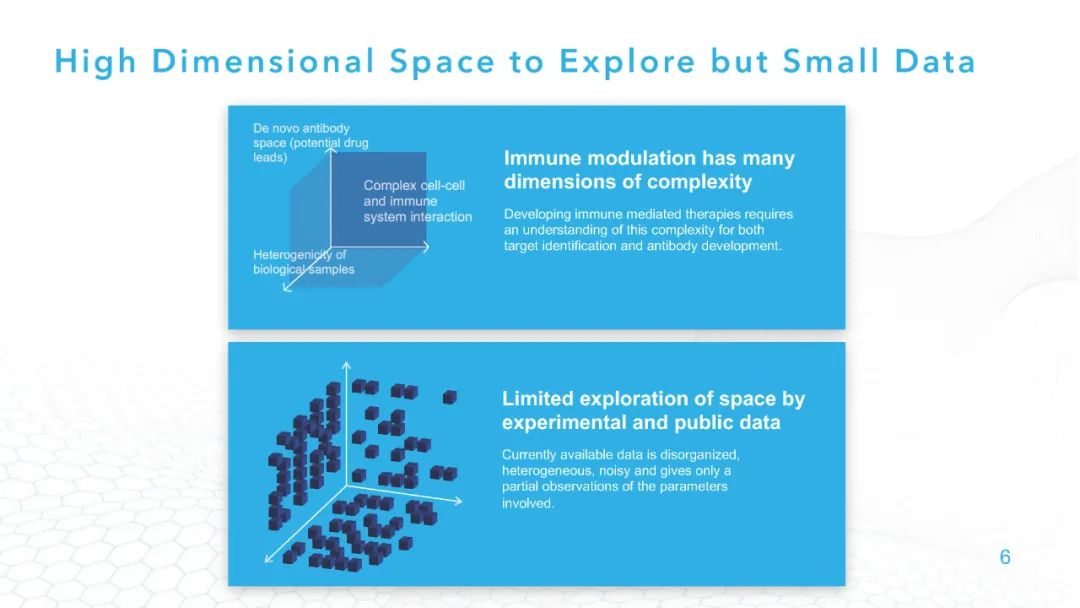 High Dimensional Space to Explore but Small Data

De novo antibody space (potential drug leads)

Complex cell-cell and immune system interaction

Heterogenicity of biological samples

Immune modulation has many dimensions of complexity

Developing immune mediated therapies requires an understanding of this complexity for both target identification and antibody development.

Limited exploration of space by experimental and public data

Currently available data is disorganized, heterogeneous, noisy and gives only a partial observations of the parameters involved.

6